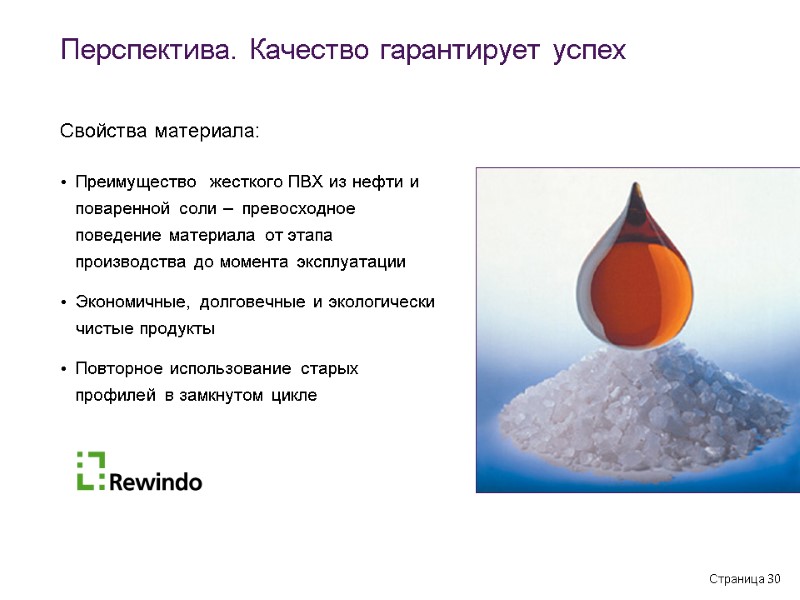 Перспектива. Качество гарантирует успех

Свойства материала:

• Преимущество жесткого ПВХ из нефти и поваренной соли – превосходное поведение материала от этапа производства до момента эксплуатации

• Экономичные, долговечные и экологически чистые продукты

• Повторное использование старых профилей в замкнутом цикле

Rewindo

Страница 30